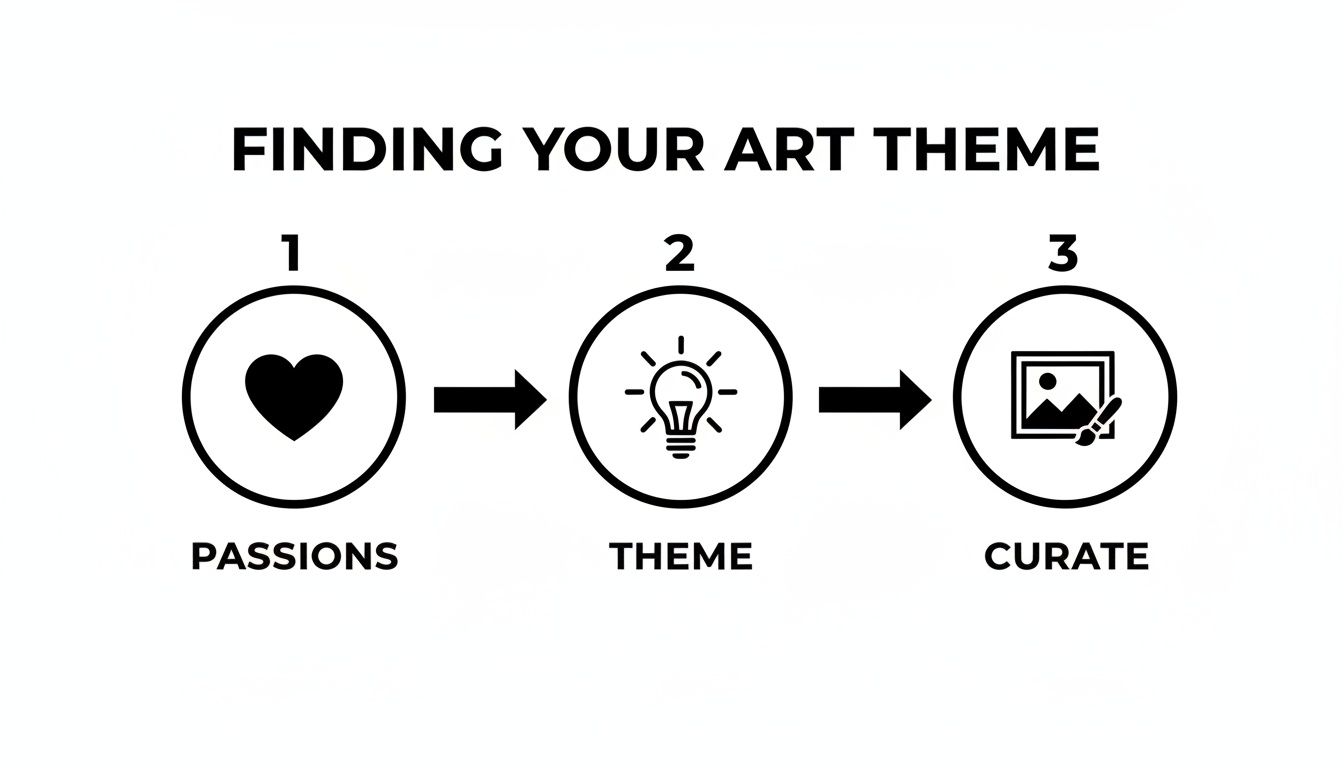 FINDING YOUR ART THEME

1

PASSIONS

2

THEME

3

CURATE